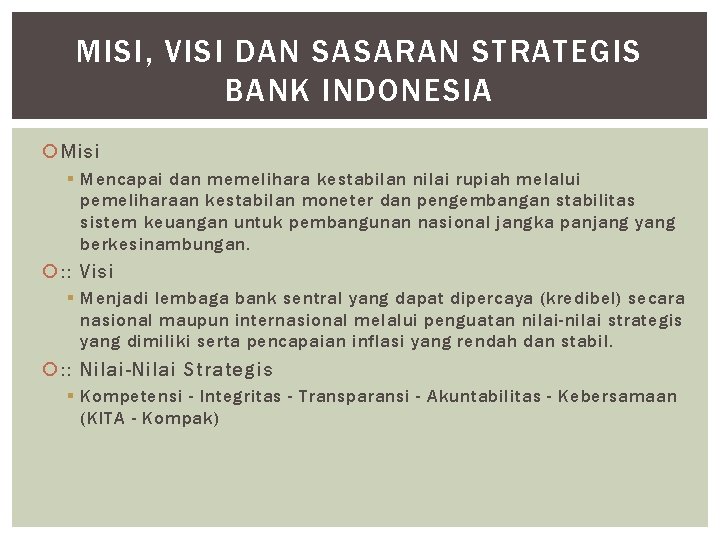 MISI, VISI DAN SASARAN STRATEGIS BANK INDONESIA

Misi

Mencapai dan memelihara kestabilan nilai rupiah melalui pemeliharaan kestabilan moneter dan pengembangan stabilitas sistem keuangan untuk pembangunan nasional jangka panjang yang berkesinambungan.

:: Visi

Menjadi lembaga bank sentral yang dapat dipercaya (kredibel) secara nasional maupun internasional melalui penguatan nilai-nilai strategis yang dimiliki serta pencapaian inflasi yang rendah dan stabil.

:: Nilai-Nilai Strategis

Kompetensi - Integritas - Transparansi - Akuntabilitas - Kebersamaan (KITA - Kompak)